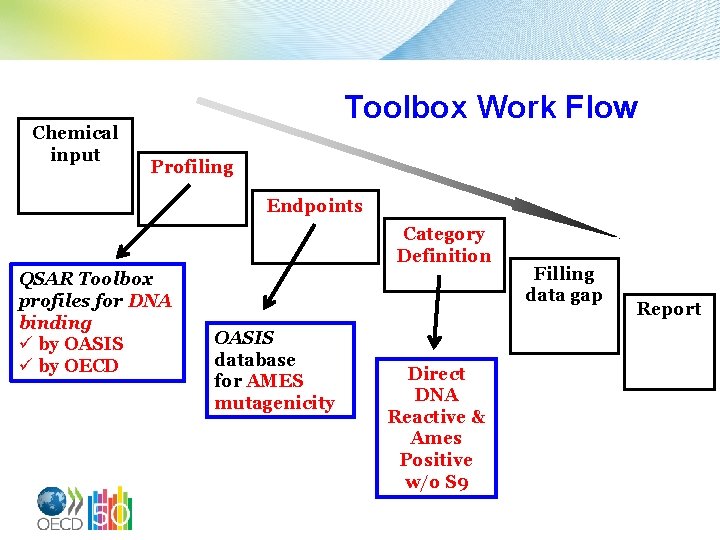 Toolbox Work Flow

Chemical input

Profiling

Endpoints

Category Definition

Filling data gap

Report

QSAR Toolbox profiles for DNA binding
✓ by OASIS
✓ by OECD

OASIS database for AMES mutagenicity

Direct DNA Reactive & Ames Positive w/o S9

OECD 50